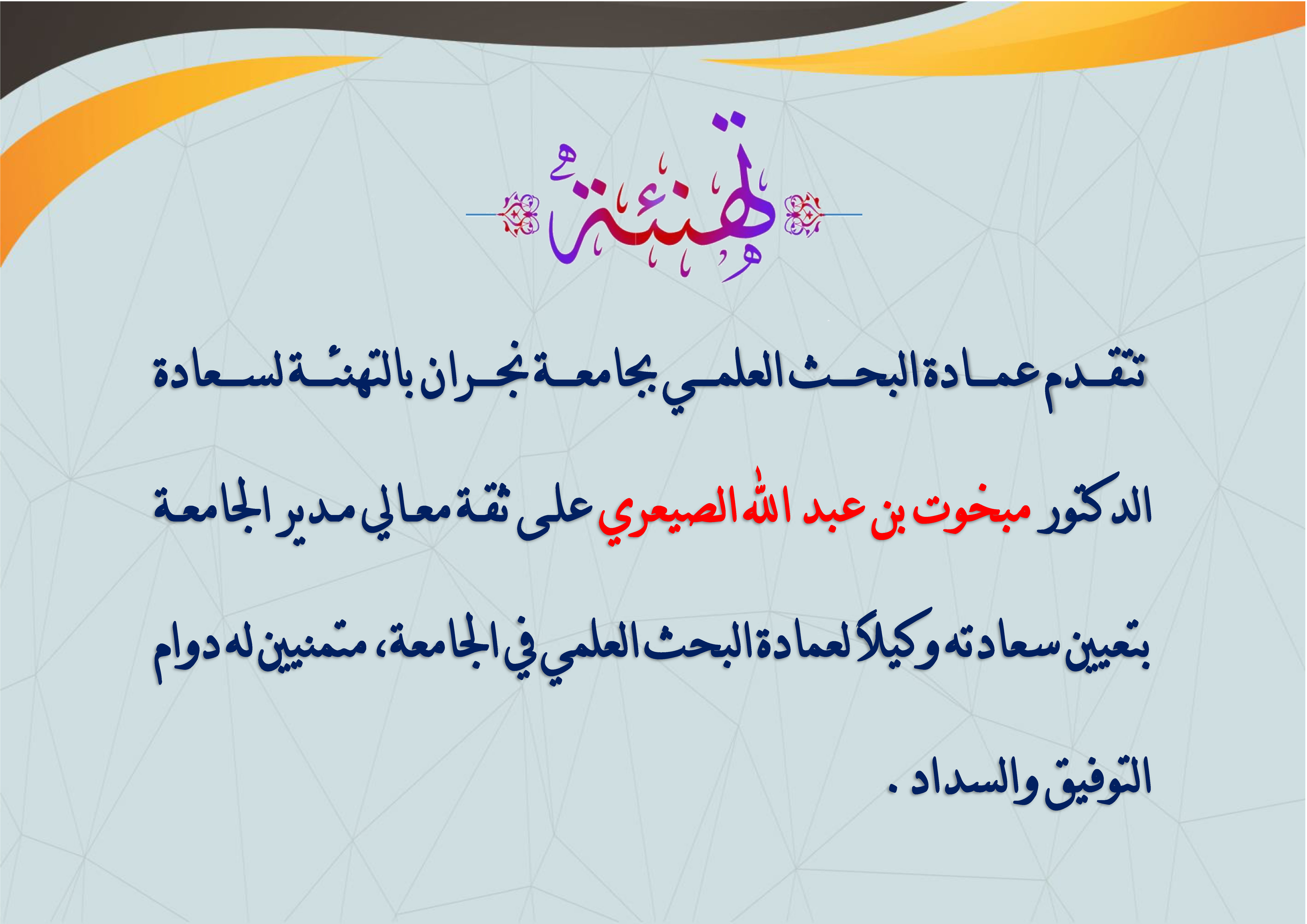 تهنئة

تتقدم عمادة البحث العلمي بجامعة نجران بالتهنئة لسعادة الدكتور مبخوت بن عبد الله الصيعري على ثقة معالي مدير الجامعة بتعيين سعادته وكيلاً لعمادة البحث العلمي في الجامعة، متمنيين له دوام التوفيق والسداد .